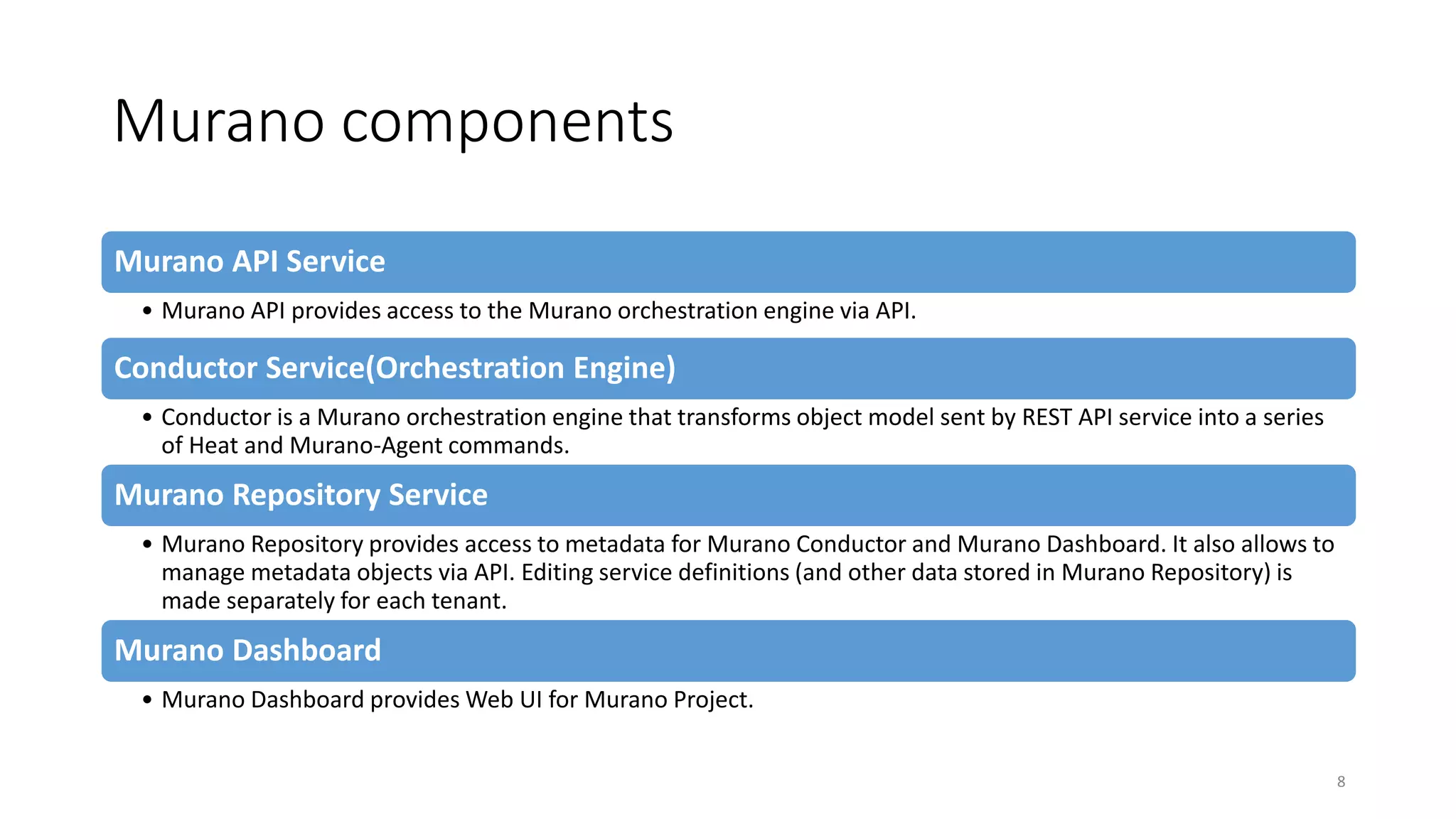 Murano components

Murano API Service

• Murano API provides access to the Murano orchestration engine via API.

Conductor Service(Orchestration Engine)

• Conductor is a Murano orchestration engine that transforms object model sent by REST API service into a series of Heat and Murano-Agent commands.

Murano Repository Service

• Murano Repository provides access to metadata for Murano Conductor and Murano Dashboard. It also allows to manage metadata objects via API. Editing service definitions (and other data stored in Murano Repository) is made separately for each tenant.

Murano Dashboard

• Murano Dashboard provides Web UI for Murano Project.

8